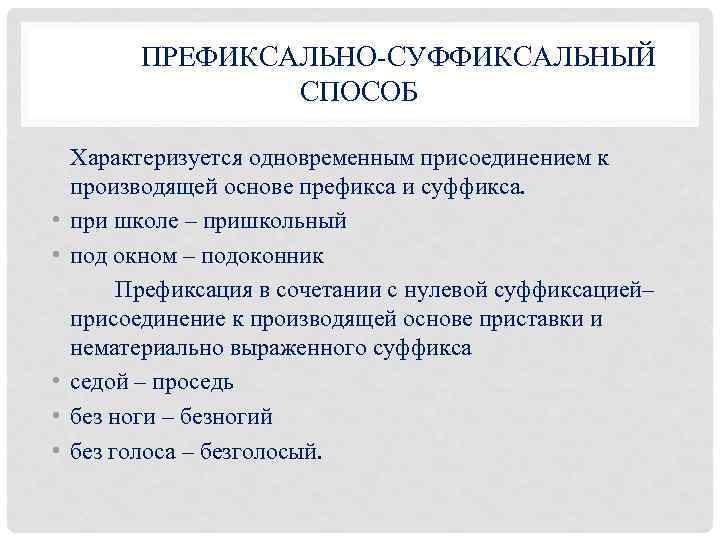 ПРЕФИКСАЛЬНО-СУФФИКСАЛЬНЫЙ СПОСОБ

Характеризуется одновременным присоединением к производящей основе префикса и суффикса.

• при школе – пришкольный
• под окном – подоконник

Префиксация в сочетании с нулевой суффиксацией– присоединение к производящей основе приставки и нематериально выраженного суффикса

• седой – проседь
• без ноги – безногий
• без голоса – безголосый.